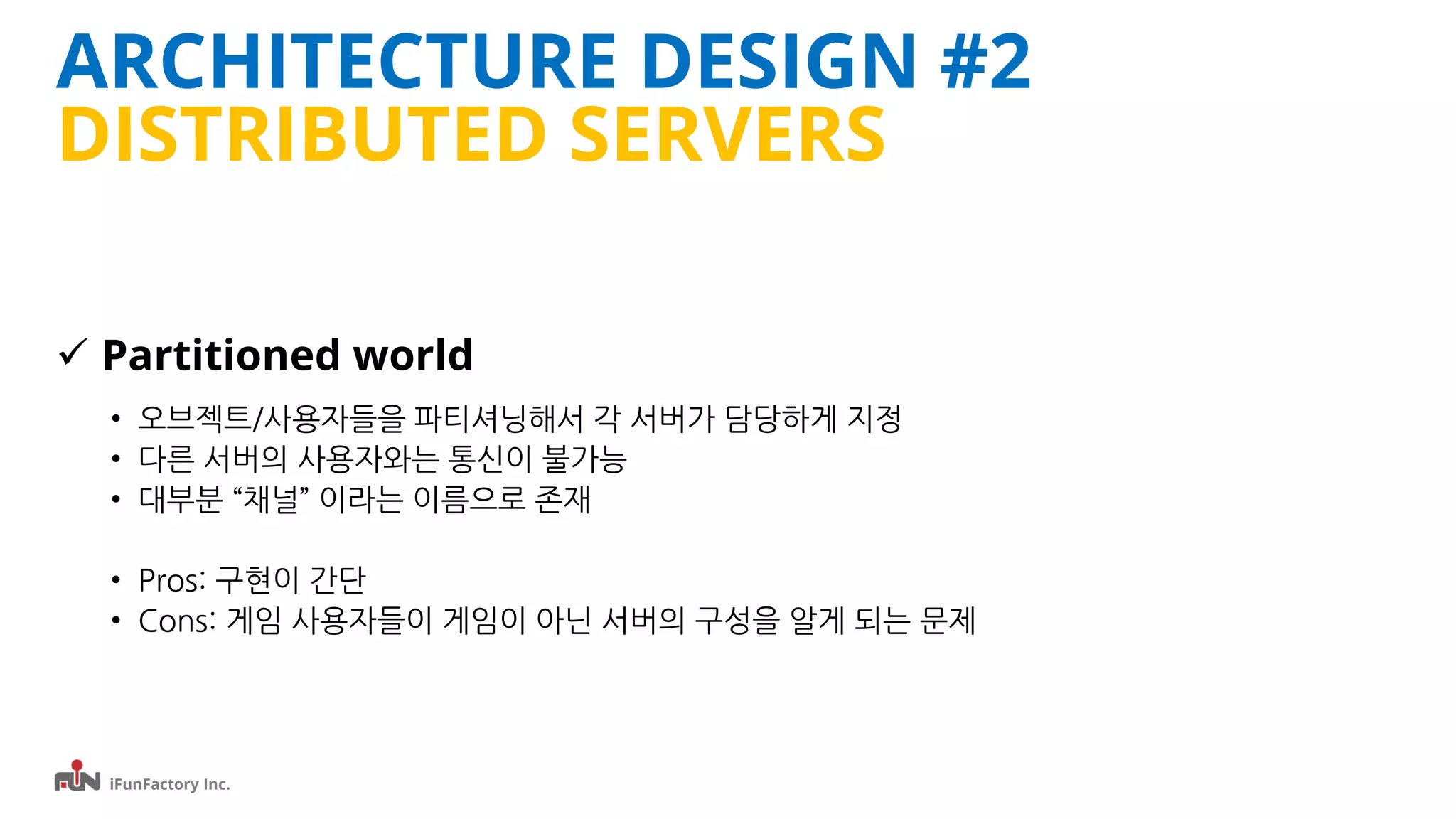 ARCHITECTURE DESIGN #2
DISTRIBUTED SERVERS

✓ Partitioned world

• 오브젝트/사용자들을 파티셔닝해서 각 서버가 담당하게 지정
• 다른 서버의 사용자와는 통신이 불가능
• 대부분 “채널” 이라는 이름으로 존재

• Pros: 구현이 간단
• Cons: 게임 사용자들이 게임이 아닌 서버의 구성을 알게 되는 문제

FUN iFunFactory Inc.